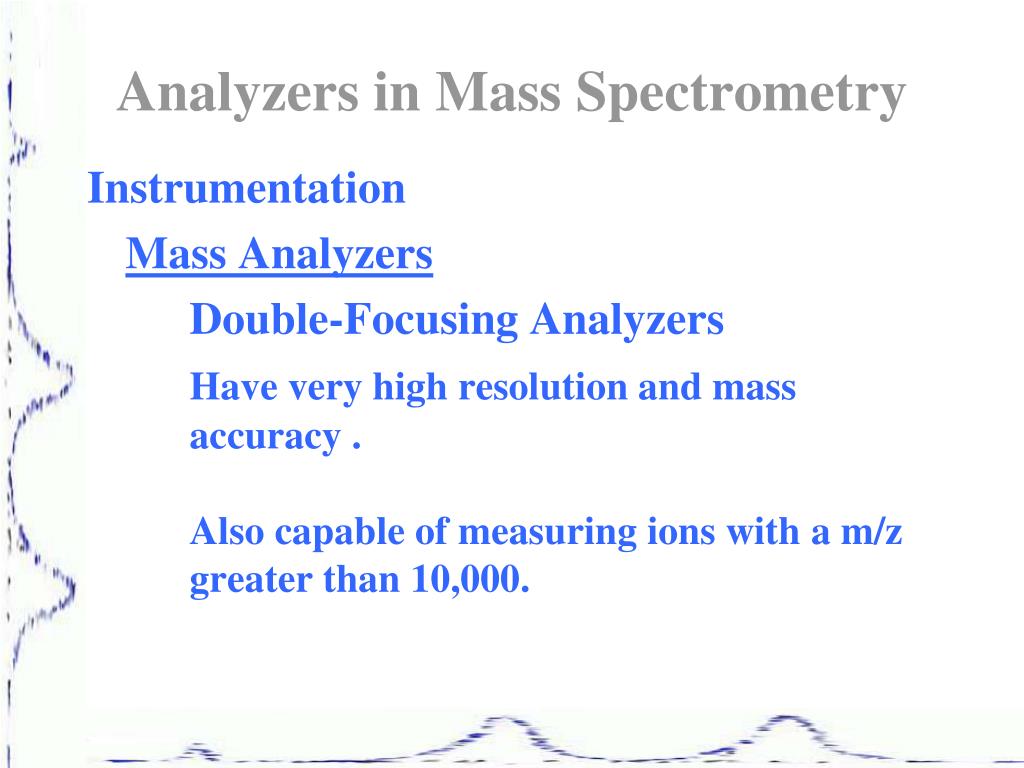 Analyzers in Mass Spectrometry

Instrumentation

Mass Analyzers

Double-Focusing Analyzers

Have very high resolution and mass accuracy .

Also capable of measuring ions with a m/z greater than 10,000.